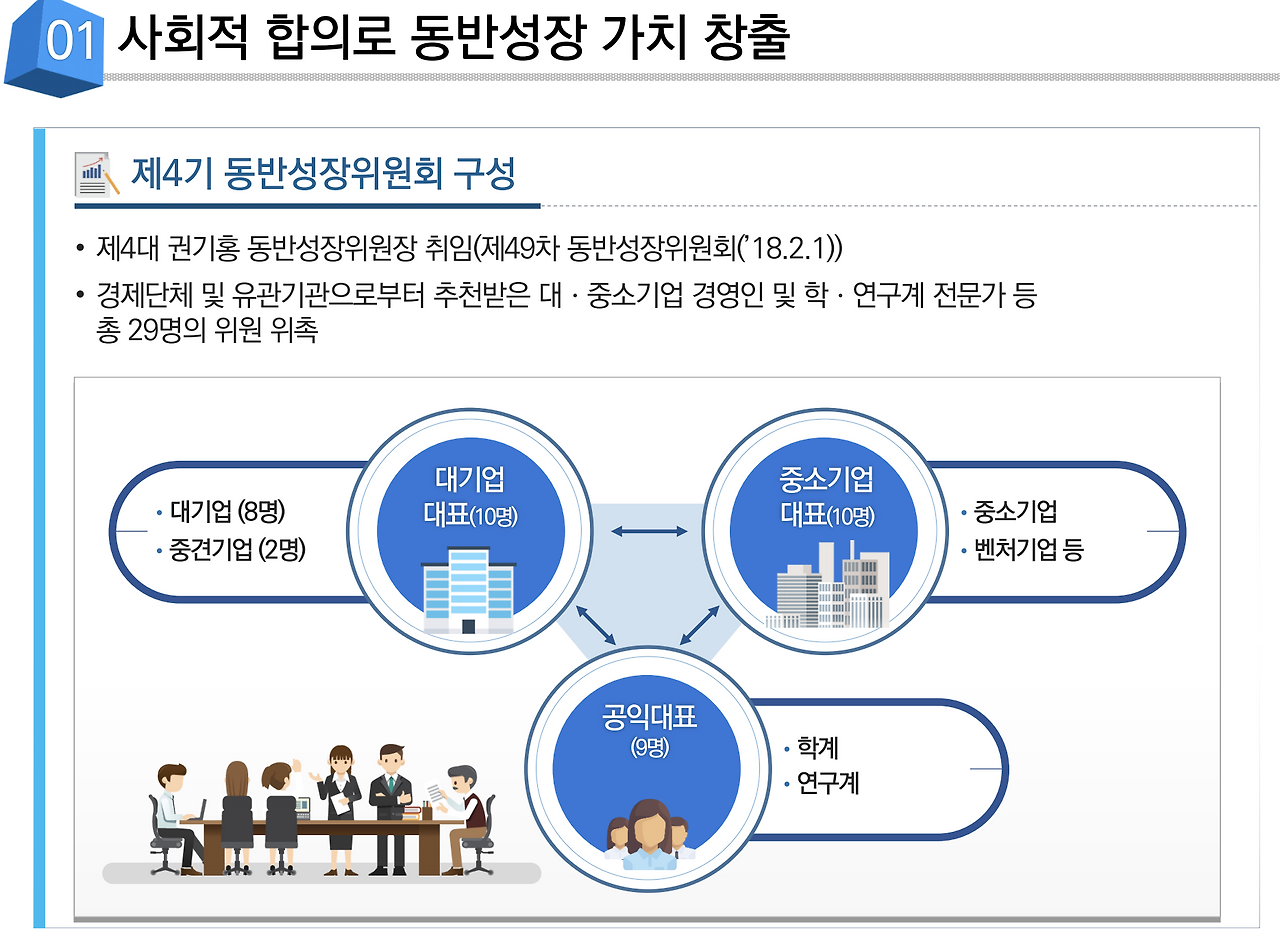 01 사회적 합의로 동반성장 가치 창출

제4기 동반성장위원회 구성

• 제4대 권기홍 동반성장위원장 취임(제49차 동반성장위원회('18.2.1))

• 경제단체 및 유관기관으로부터 추천받은 대 · 중소기업 경영인 및 학 · 연구계 전문가 등 총 29명의 위원 위촉

• 대기업 (8명)
• 중견기업 (2명)

대기업 대표(10명)

중소기업 대표(10명)

• 중소기업
• 벤처기업 등

공익대표 (9명)

• 학계
• 연구계